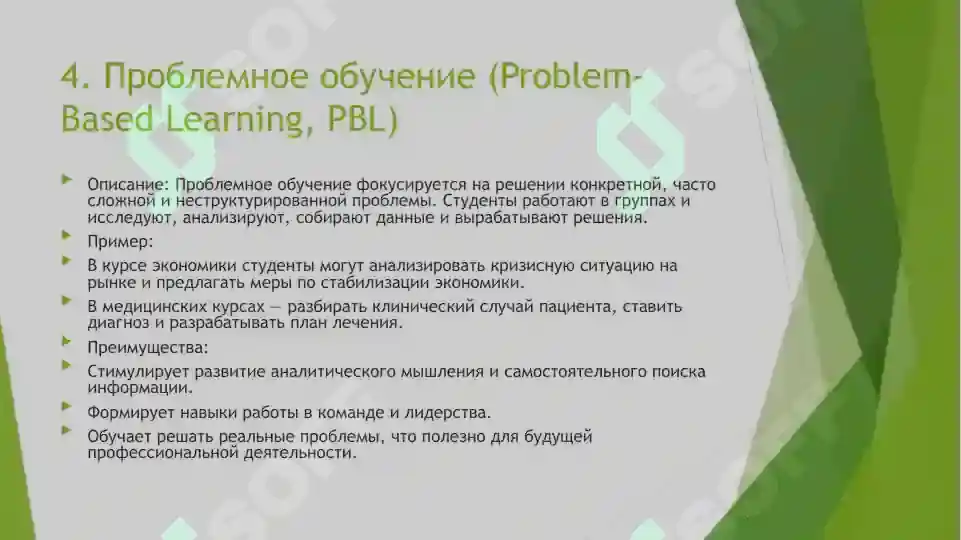 4. Проблемное обучение (Problem-Based Learning, PBL)

Описание: Проблемное обучение фокусируется на решении конкретной, часто сложной и неструктурированной проблемы. Студенты работают в группах и исследуют, анализируют, собирают данные и вырабатывают решения.

Пример:

В курсе экономики студенты могут анализировать кризисную ситуацию на рынке и предлагать меры по стабилизации экономики.

В медицинских курсах — разбирать клинический случай пациента, ставить диагноз и разрабатывать план лечения.

Преимущества:

Стимулирует развитие аналитического мышления и самостоятельного поиска информации.

Формирует навыки работы в команде и лидерства.

Обучает решать реальные проблемы, что полезно для будущей профессиональной деятельности.